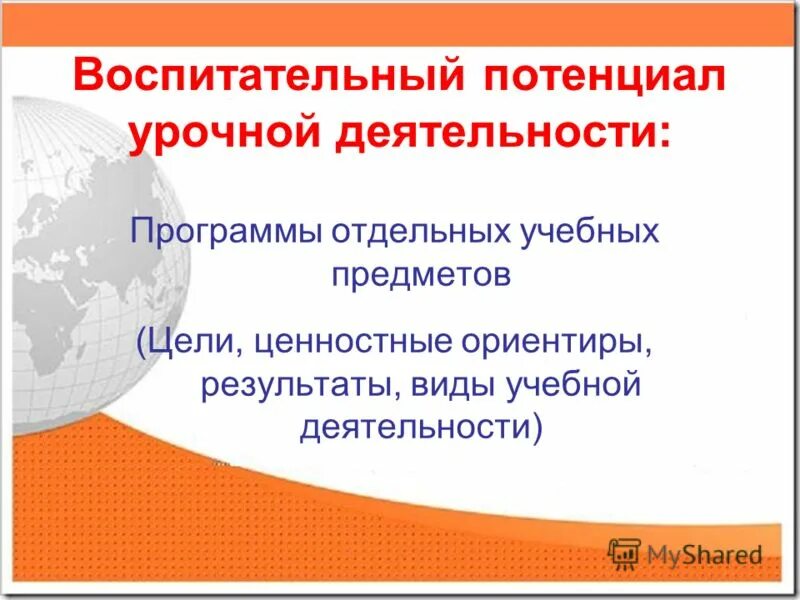 Воспитательный потенциал урочной деятельности:

Программы отдельных учебных предметов

(Цели, ценностные ориентиры, результаты, виды учебной деятельности)

MyShared